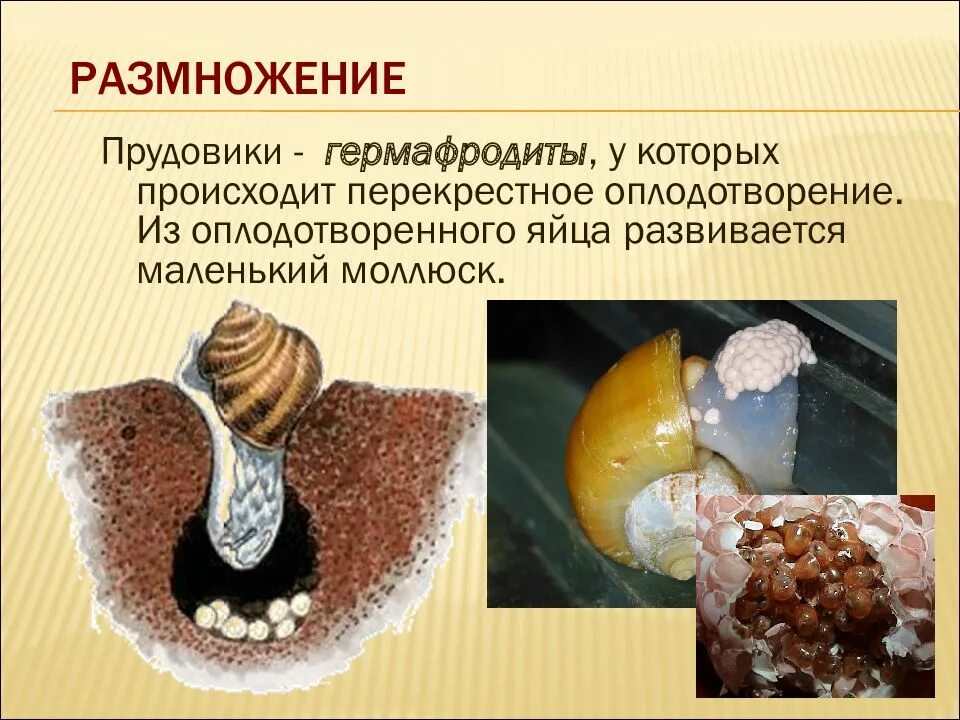 РАЗМНОЖЕНИЕ

Прудовики - гермафродиты, у которых происходит перекрестное оплодотворение. Из оплодотворенного яйца развивается маленький моллюск.